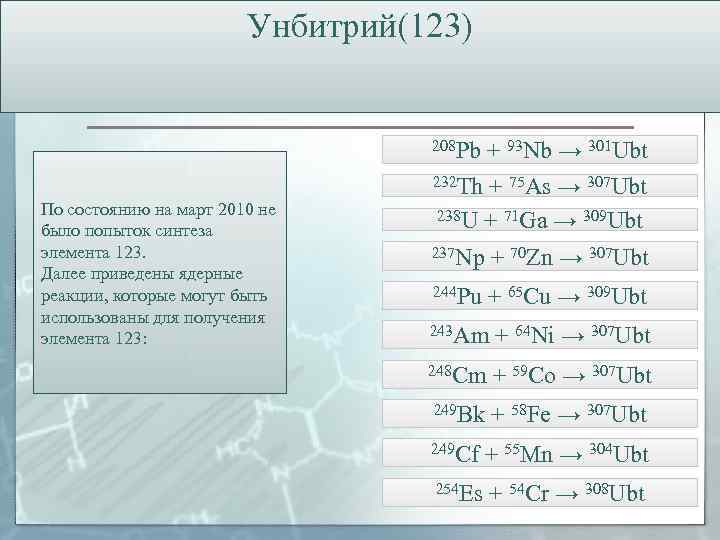 Унбитрий(123)

По состоянию на март 2010 не было попыток синтеза элемента 123.
Далее приведены ядерные реакции, которые могут быть использованы для получения элемента 123:

$^{208}Pb + ^{93}Nb \rightarrow ^{301}Ubt$

$^{232}Th + ^{75}As \rightarrow ^{307}Ubt$

$^{238}U + ^{71}Ga \rightarrow ^{309}Ubt$

$^{237}Np + ^{70}Zn \rightarrow ^{307}Ubt$

$^{244}Pu + ^{65}Cu \rightarrow ^{309}Ubt$

$^{243}Am + ^{64}Ni \rightarrow ^{307}Ubt$

$^{248}Cm + ^{59}Co \rightarrow ^{307}Ubt$

$^{249}Bk + ^{58}Fe \rightarrow ^{307}Ubt$

$^{249}Cf + ^{55}Mn \rightarrow ^{304}Ubt$

$^{254}Es + ^{54}Cr \rightarrow ^{308}Ubt$